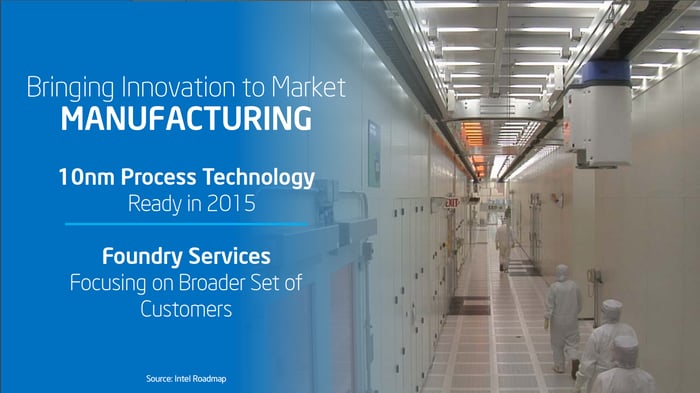 Bringing Innovation to Market
MANUFACTURING

10nm Process Technology
Ready in 2015

Foundry Services
Focusing on Broader Set of Customers

EXIT

Source: Intel Roadmap